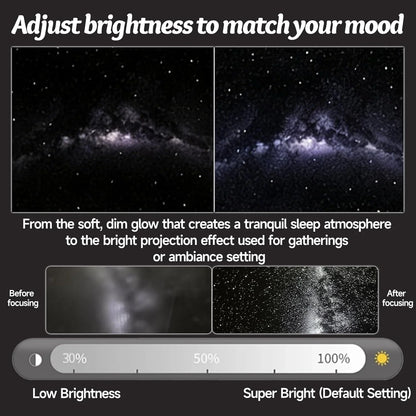 Adjust brightness to match your mood

From the soft, dim glow that creates a tranquil sleep atmosphere to the bright projection effect used for gatherings or ambiance setting

Before focusing

After focusing

30%

50%

100%

Low Brightness

Super Bright (Default Setting)